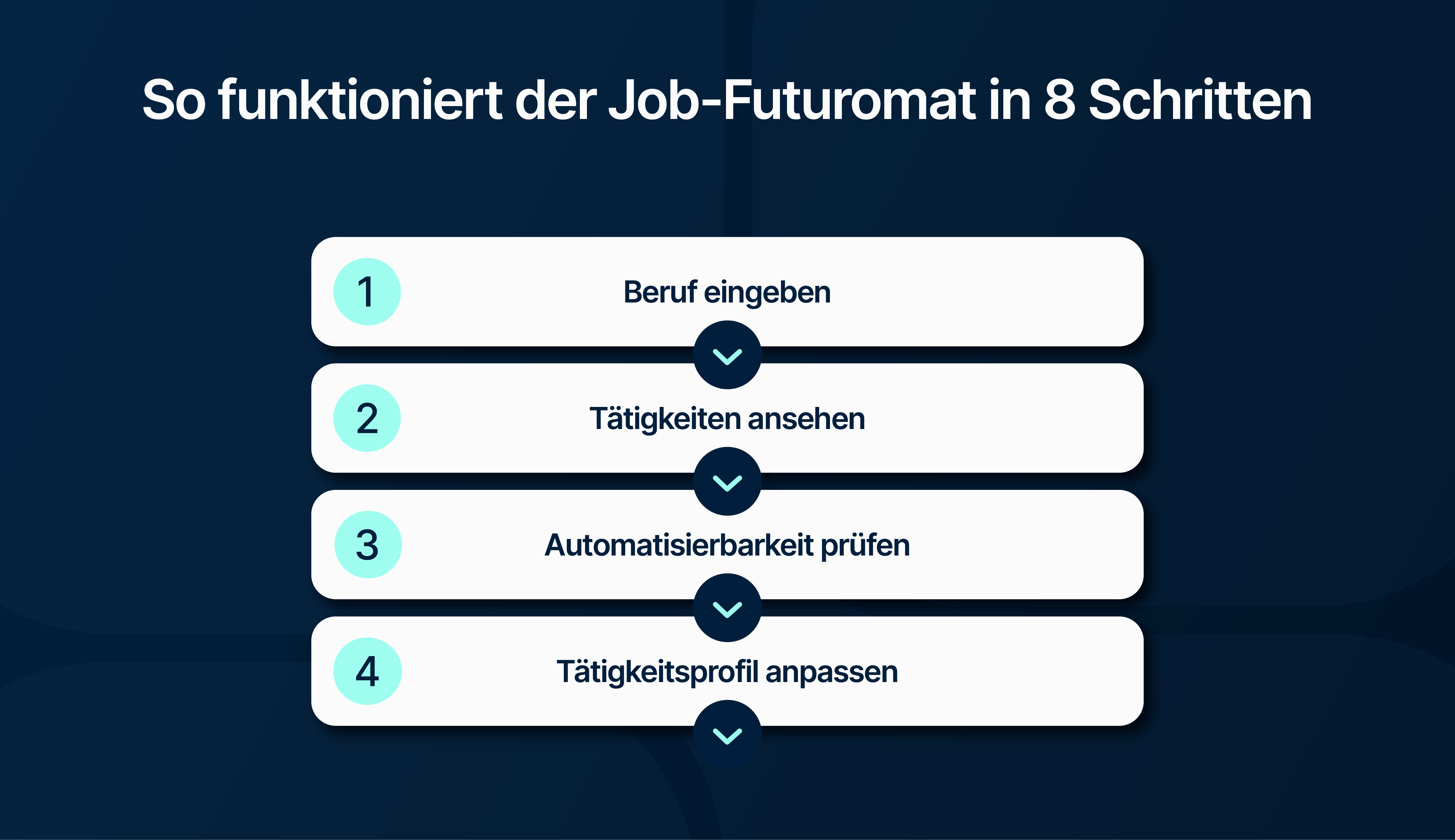 So funktioniert der Job-Futuromat in 8 Schritten

1 Beruf eingeben

2 Tätigkeiten ansehen

3 Automatisierbarkeit prüfen

4 Tätigkeitsprofil anpassen